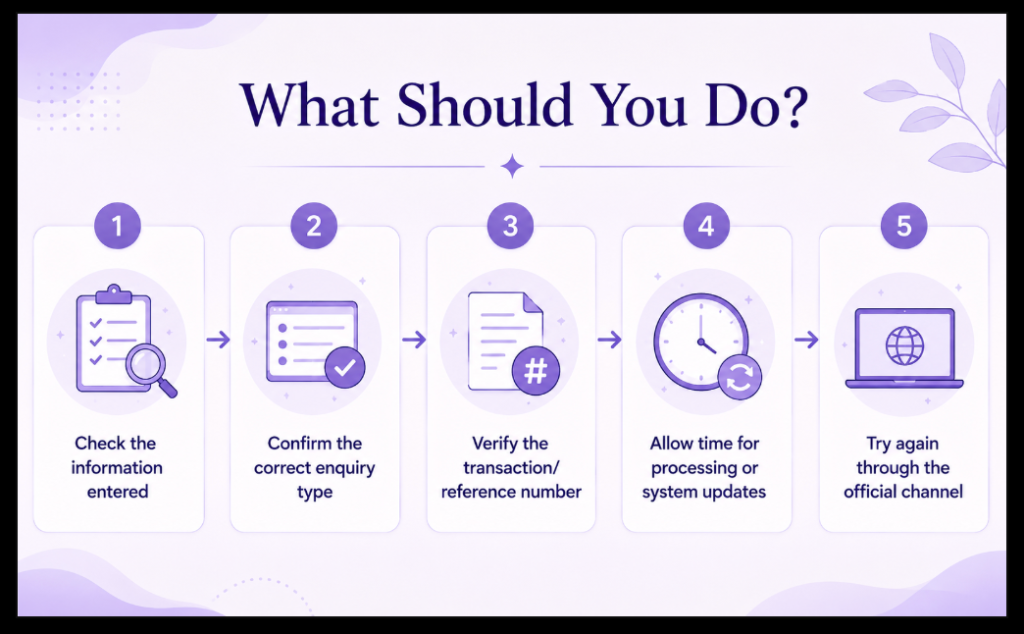 What Should You Do?

1
Check the information entered

2
Confirm the correct enquiry type

3
#
Verify the transaction/ reference number

4
Allow time for processing or system updates

5
Try again through the official channel